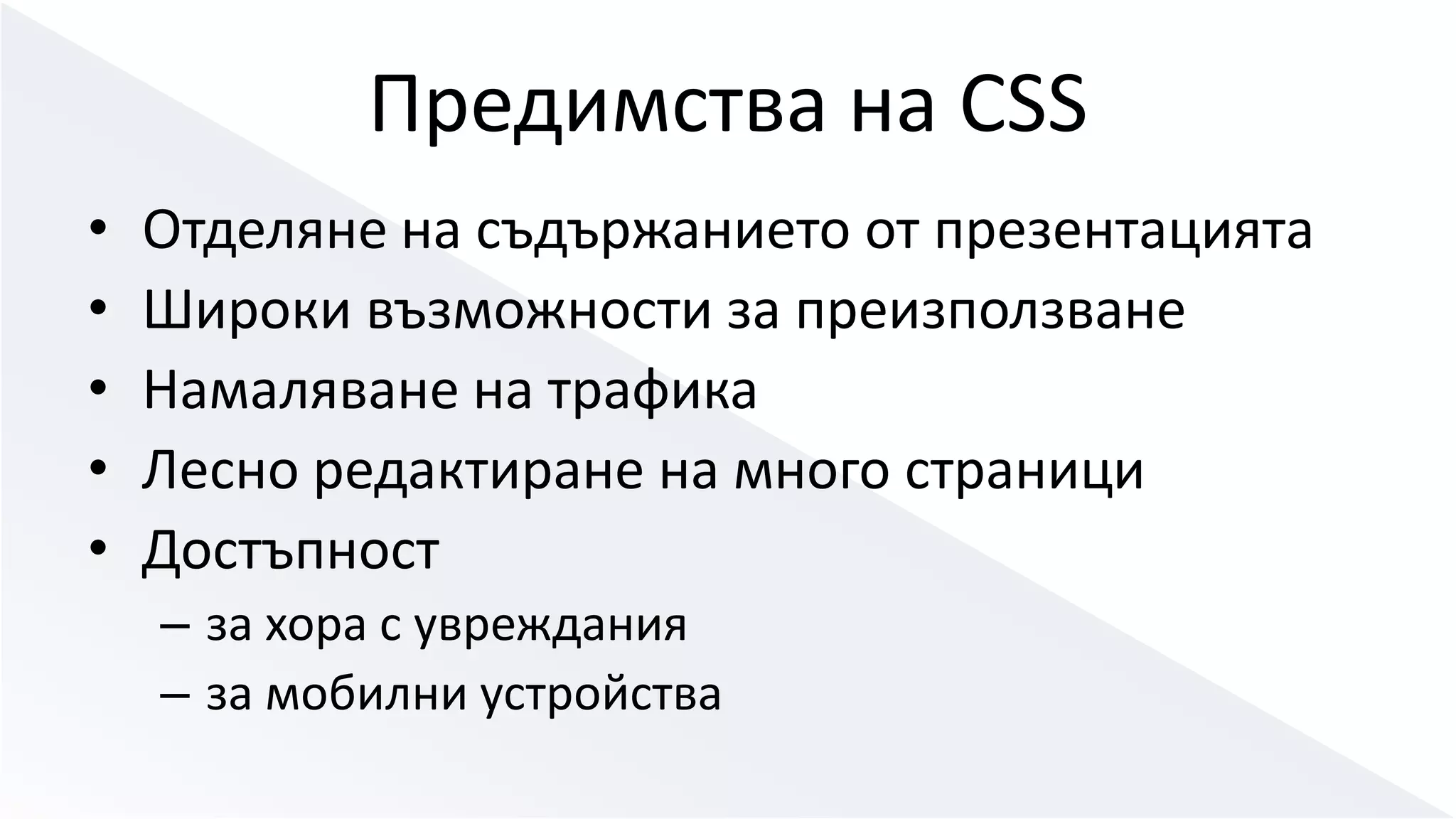 Предимства на CSS

• Отделяне на съдържанието от презентацията
• Широки възможности за преизползване
• Намаляване на трафика
• Лесно редактиране на много страници
• Достъпност
  – за хора с увреждания
  – за мобилни устройства